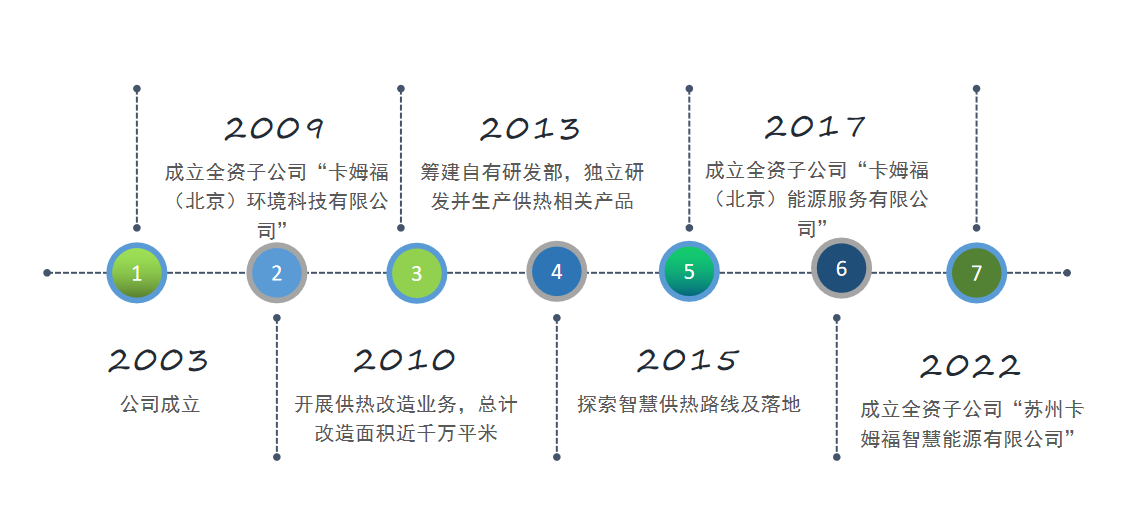 2009
成立全资子公司“卡姆福（北京）环境科技有限公司”

2013
筹建自有研发部，独立研发并生产供热相关产品

2017
成立全资子公司“卡姆福（北京）能源服务有限公司”

1 2 3 4 5 6 7

2003
公司成立

2010
开展供热改造业务，总计改造面积近千万平米

2015
探索智慧供热路线及落地

2022
成立全资子公司“苏州卡姆福智慧能源有限公司”